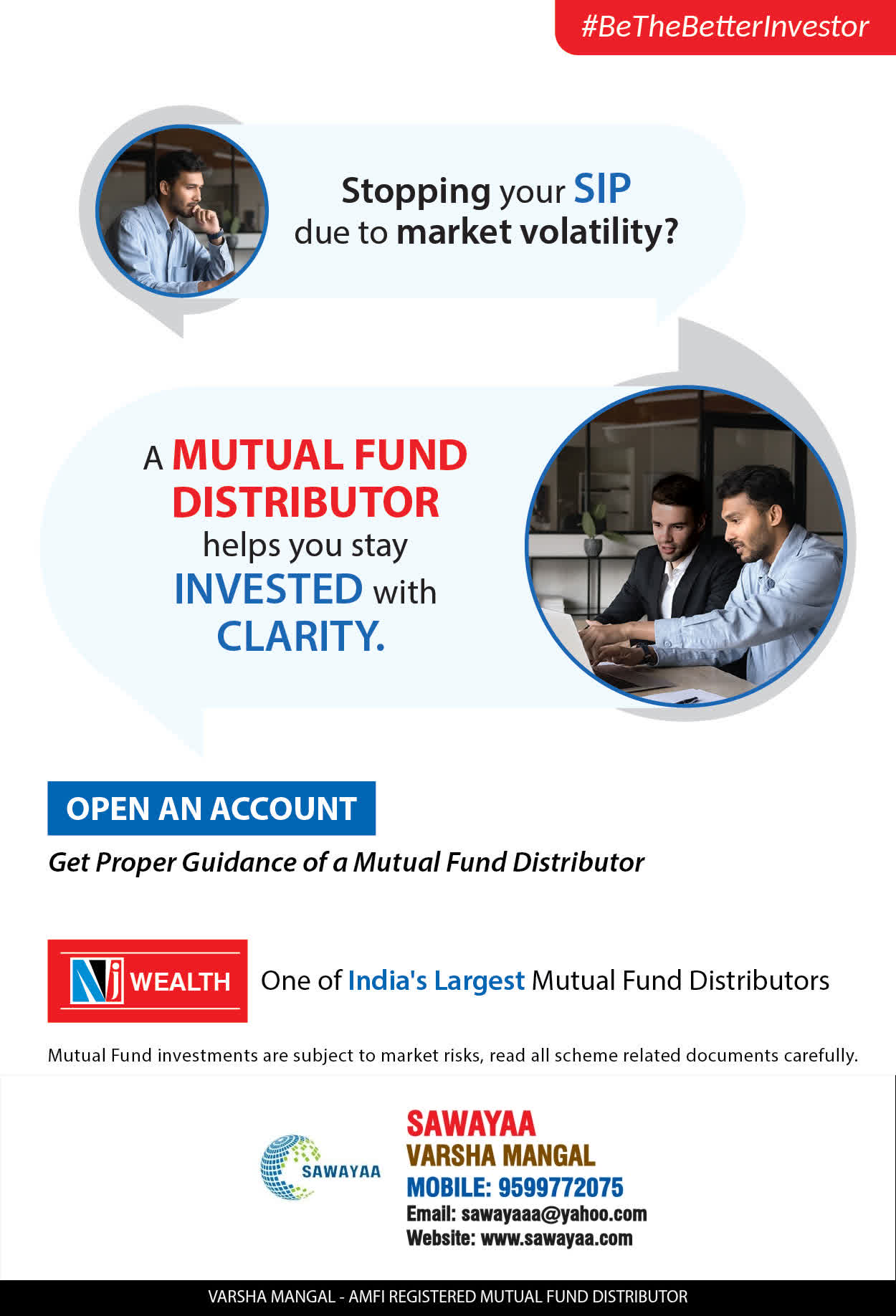 #BeTheBetterInvestor

Stopping your SIP due to market volatility?

A MUTUAL FUND DISTRIBUTOR helps you stay INVESTED with CLARITY.

OPEN AN ACCOUNT

Get Proper Guidance of a Mutual Fund Distributor

NJ WEALTH

One of India's Largest Mutual Fund Distributors

Mutual Fund investments are subject to market risks, read all scheme related documents carefully.

SAWAYAA

SAWAYAA
VARSHA MANGAL
MOBILE: 9599772075
Email: sawayaaa@yahoo.com
Website: www.sawayaa.com

VARSHA MANGAL - AMFI REGISTERED MUTUAL FUND DISTRIBUTOR